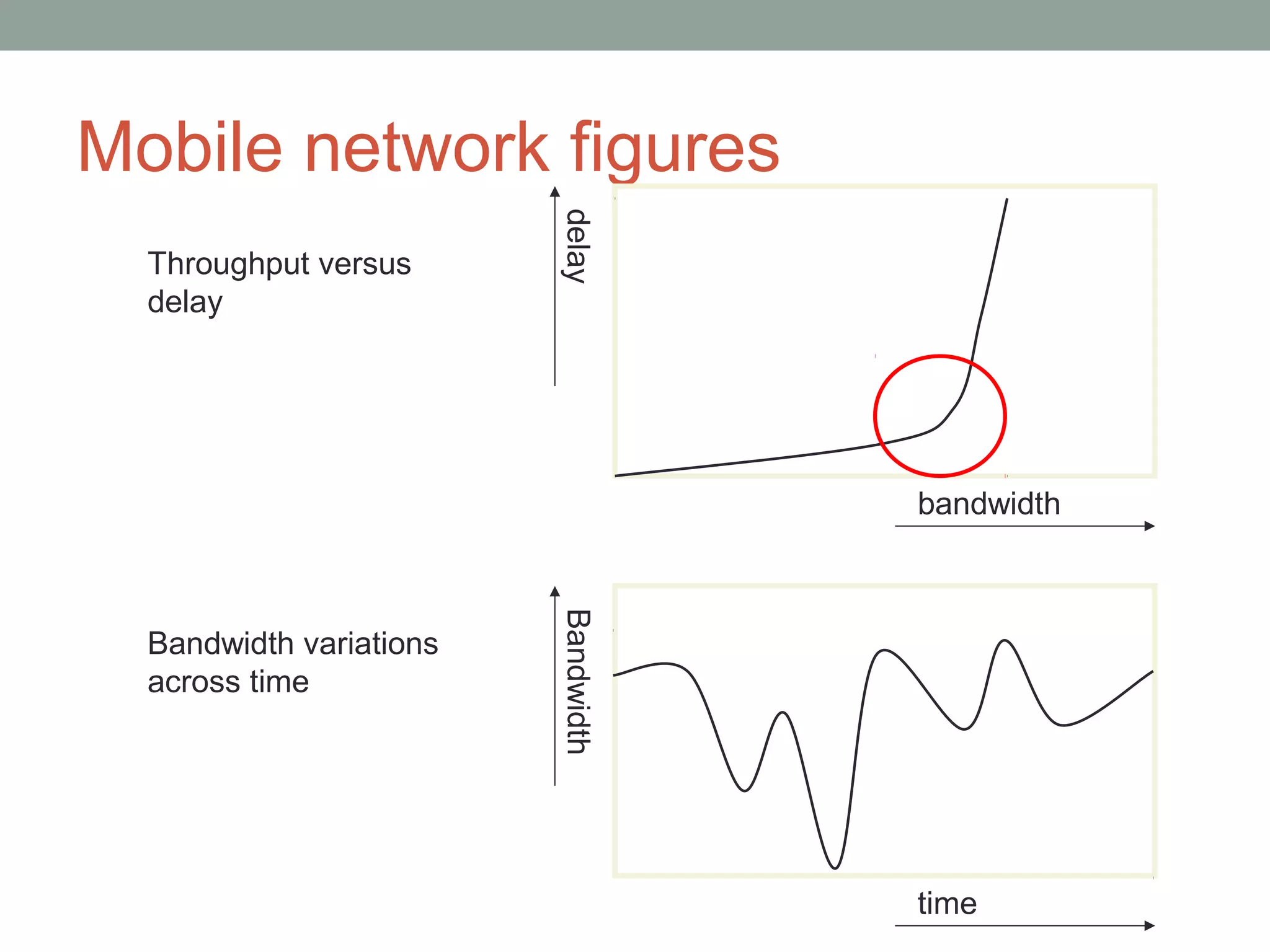 Mobile network figures

Throughput versus delay

delay

bandwidth

Bandwidth variations across time

Bandwidth

time